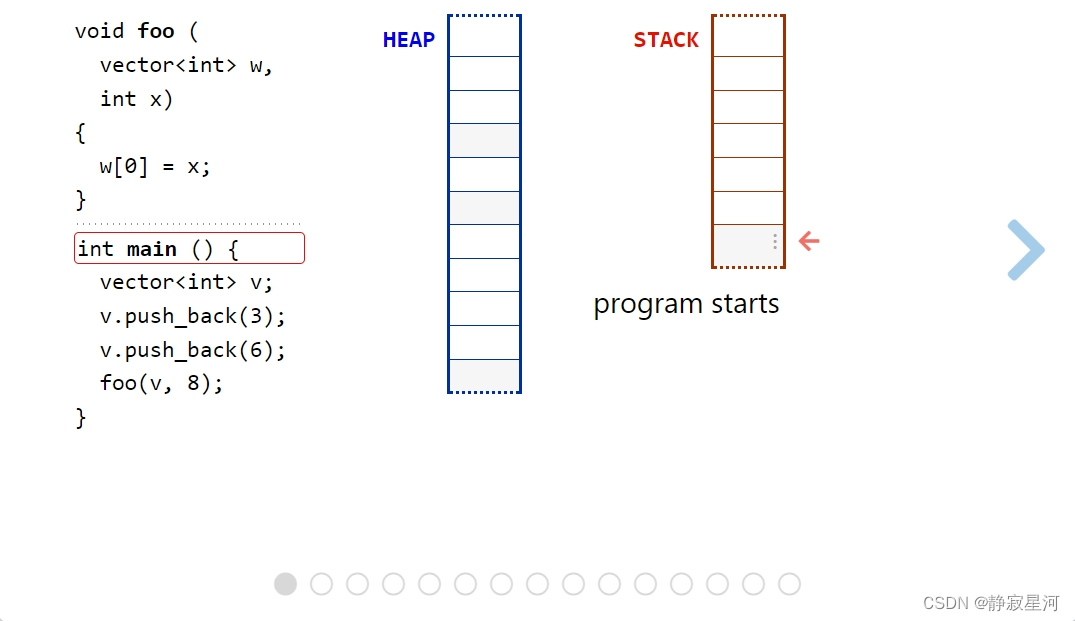 void foo (
  vector<int> w,
  int x)
{
  w[0] = x;
}

int main () {
  vector<int> v;
  v.push_back(3);
  v.push_back(6);
  foo(v, 8);
}

HEAP

STACK

program starts

CSDN @静寂星河